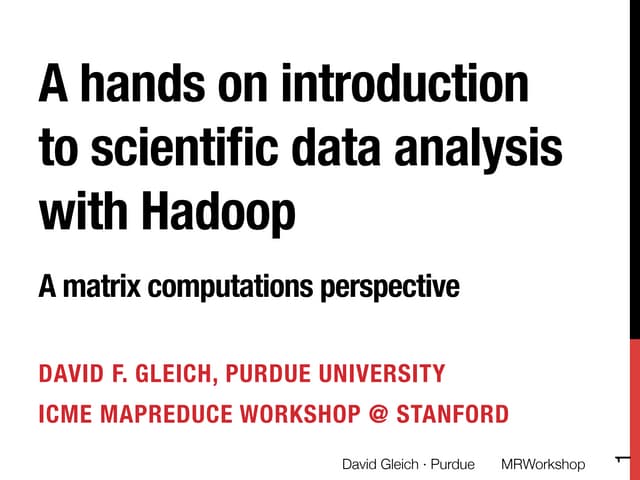 A hands on introduction to scientific data analysis with Hadoop

A matrix computations perspective

DAVID F. GLEICH, PURDUE UNIVERSITY

ICME MAPREDUCE WORKSHOP @ STANFORD

David Gleich · Purdue MRWorkshop 1